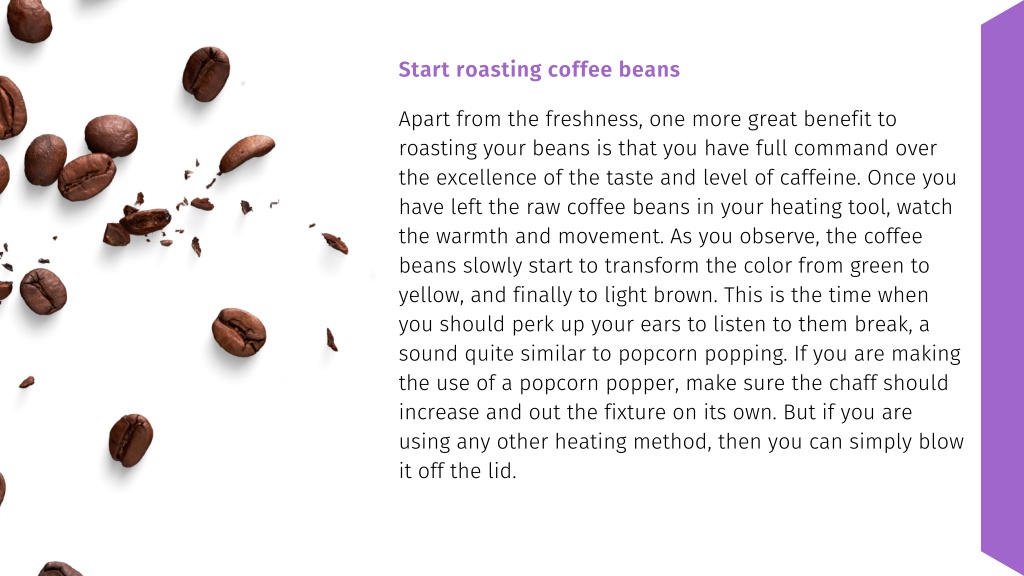 Start roasting coffee beans

Apart from the freshness, one more great benefit to roasting your beans is that you have full command over the excellence of the taste and level of caffeine. Once you have left the raw coffee beans in your heating tool, watch the warmth and movement. As you observe, the coffee beans slowly start to transform the color from green to yellow, and finally to light brown. This is the time when you should perk up your ears to listen to them break, a sound quite similar to popcorn popping. If you are making the use of a popcorn popper, make sure the chaff should increase and out the fixture on its own. But if you are using any other heating method, then you can simply blow it off the lid.